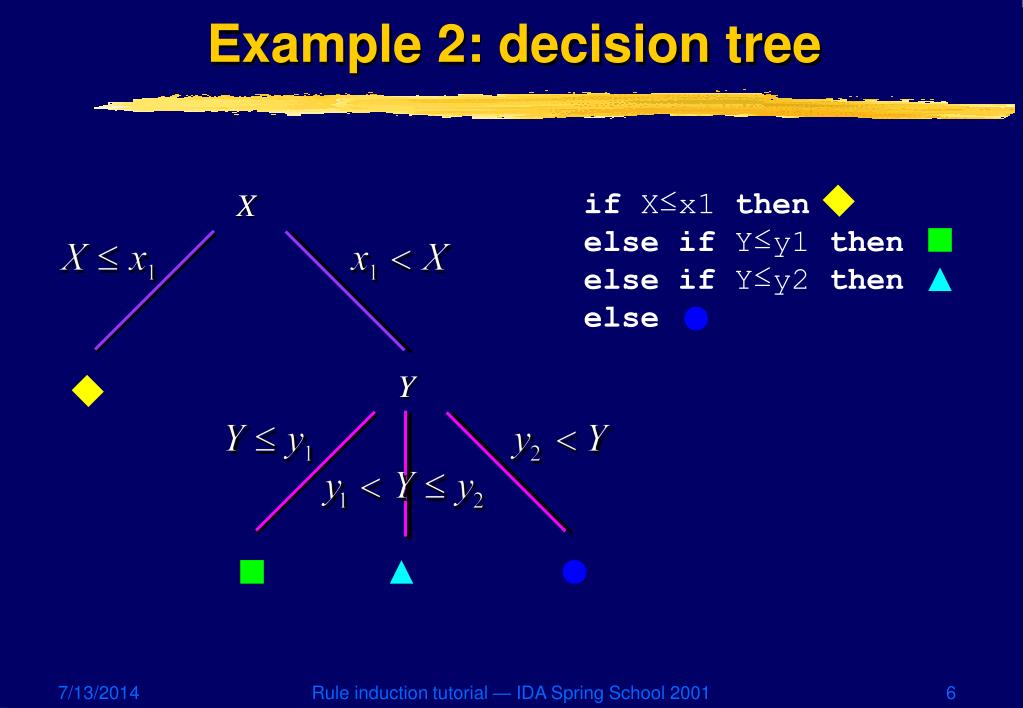 Example 2: decision tree

$X$

$X \leq x_1$

$x_1 < X$

$Y$

$Y \leq y_1$

$y_1 < Y \leq y_2$

$y_2 < Y$

if X≤x1 then
else if Y≤y1 then
else if Y≤y2 then
else

7/13/2014 Rule induction tutorial — IDA Spring School 2001 6